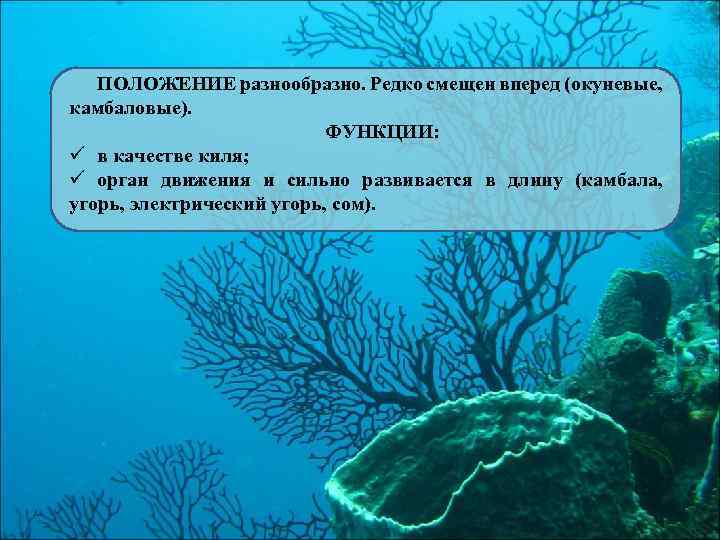 ПОЛОЖЕНИЕ разнообразно. Редко смещен вперед (окуневые, камбаловые).

ФУНКЦИИ:

✓ в качестве киля;

✓ орган движения и сильно развивается в длину (камбала, угорь, электрический угорь, сом).